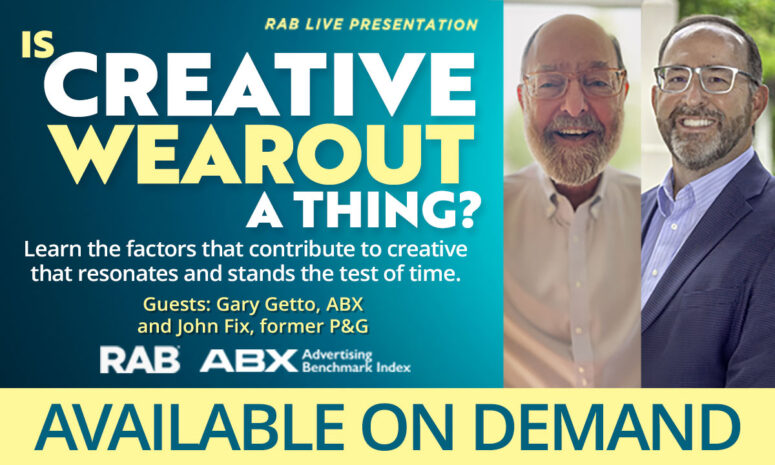 RAB LIVE PRESENTATION

IS CREATIVE WEAROUT A THING?

Learn the factors that contribute to creative that resonates and stands the test of time.

Guests: Gary Getto, ABX and John Fix, former P&G

RAB ABX Advertising Benchmark Index

AVAILABLE ON DEMAND